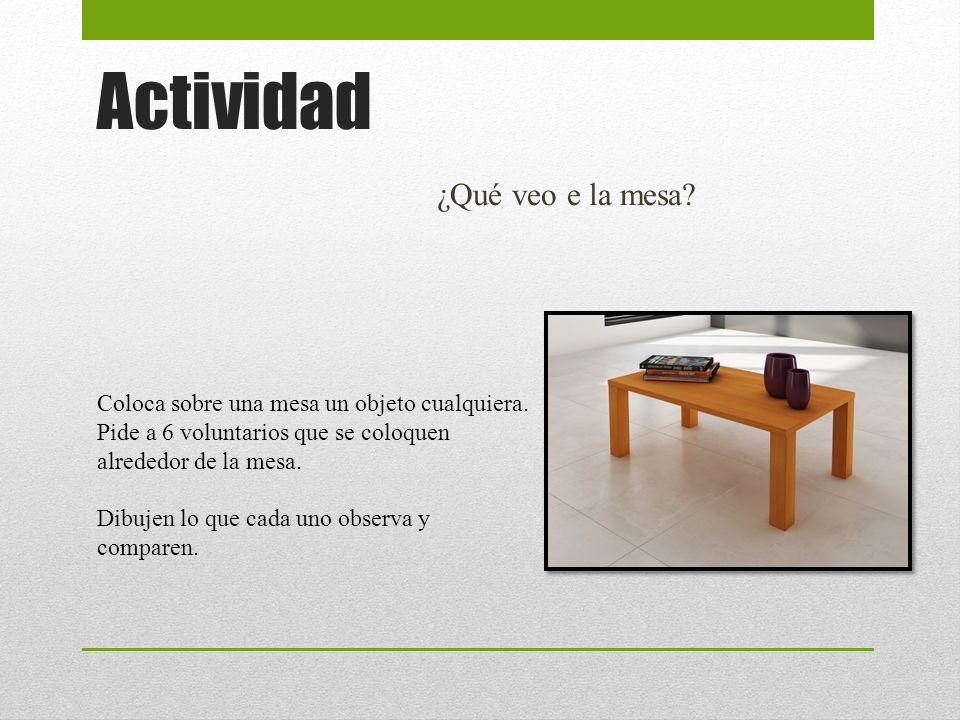 Actividad

¿Qué veo e la mesa?

Coloca sobre una mesa un objeto cualquiera. Pide a 6 voluntarios que se coloquen alrededor de la mesa.

Dibujen lo que cada uno observa y comparen.